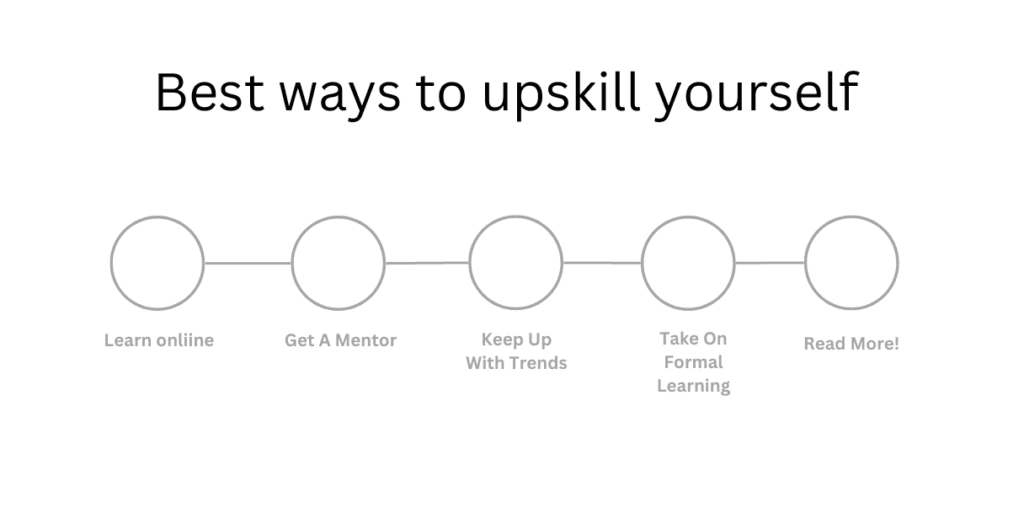 Best ways to upskill yourself

Learn onliine

Get A Mentor

Keep Up With Trends

Take On Formal Learning

Read More!